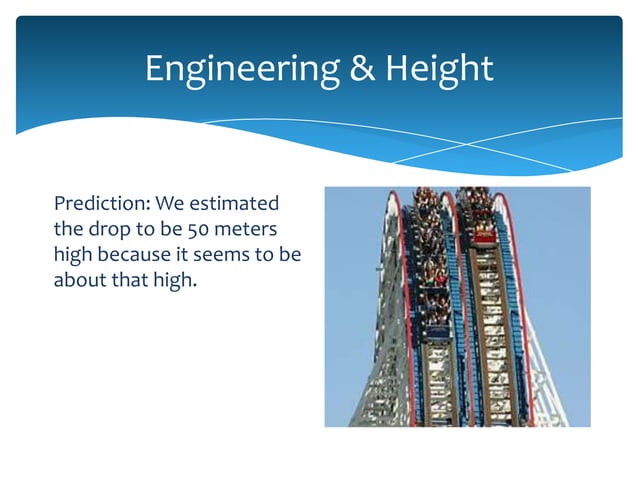 Engineering & Height

Prediction: We estimated the drop to be 50 meters high because it seems to be about that high.